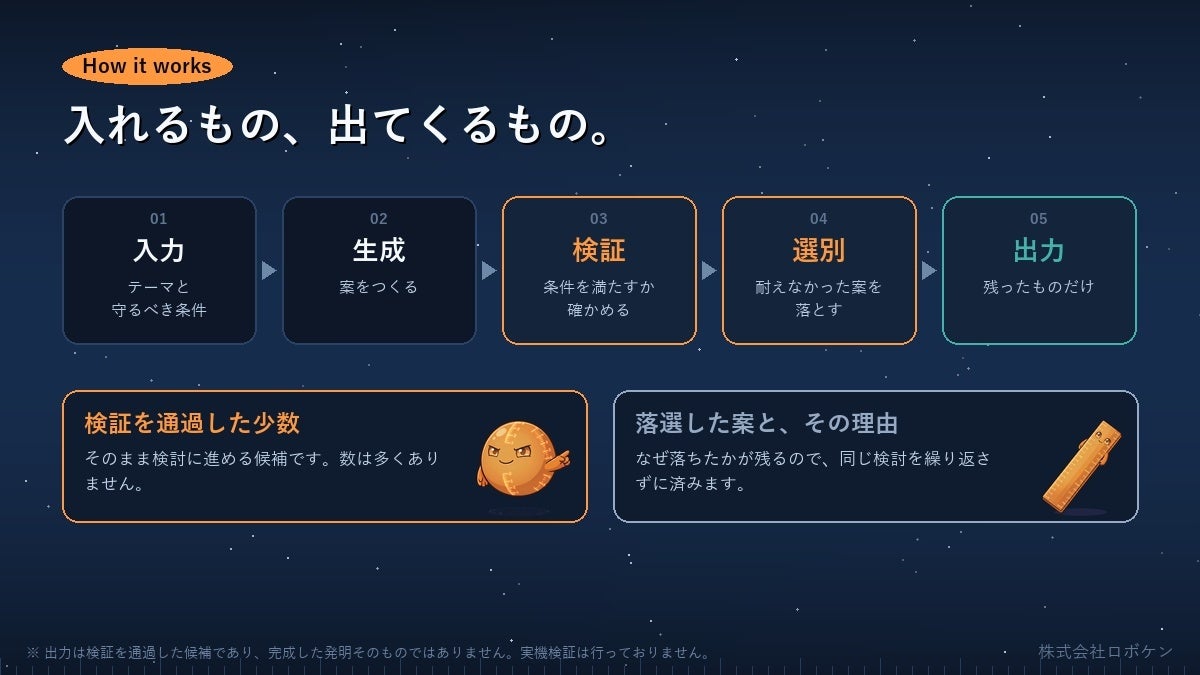 How it works

入れるもの、出てくるもの。

01
入力
テーマと守るべき条件

02
生成
案をつくる

03
検証
条件を満たすか確かめる

04
選別
耐えなかった案を落とす

05
出力
残ったものだけ

検証を通過した少数
そのまま検討に進める候補です。数は多くありません。

落選した案と、その理由
なぜ落ちたかが残るので、同じ検討を繰り返さずに済みます。

※ 出力は検証を通過した候補であり、完成した発明そのものではありません。実機検証は行っておりません。

株式会社ロボケン